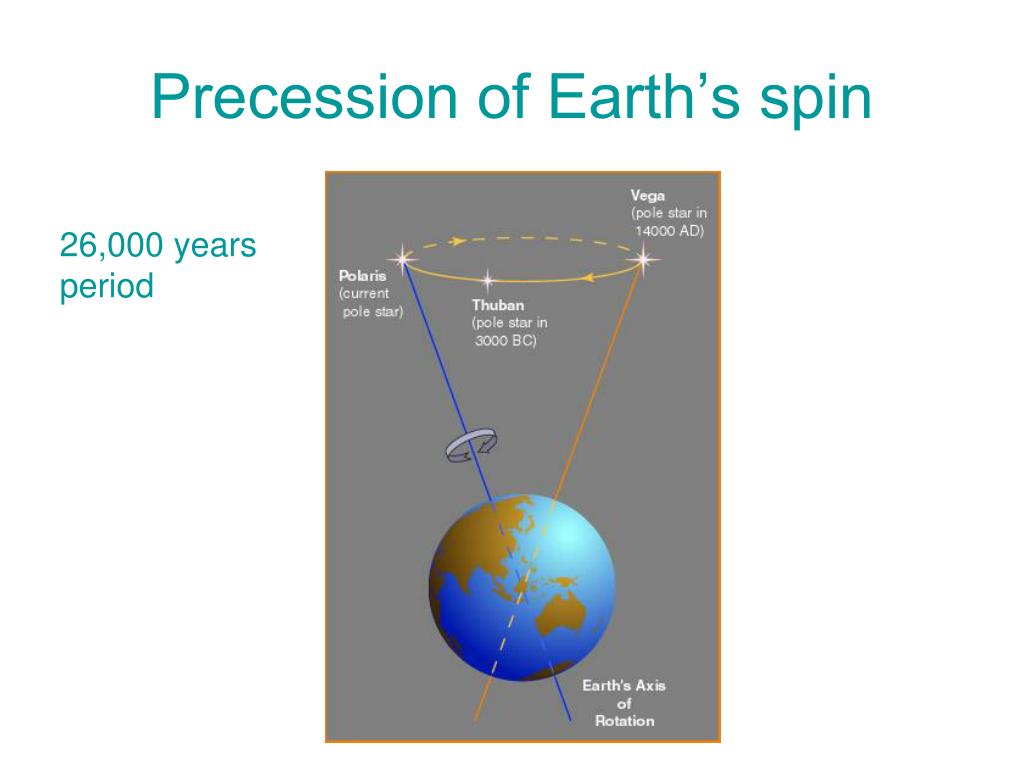 Precession of Earth's spin

26,000 years period

Vega
(pole star in 14000 AD)

Polaris
(current pole star)

Thuban
(pole star in 3000 BC)

Earth's Axis of Rotation